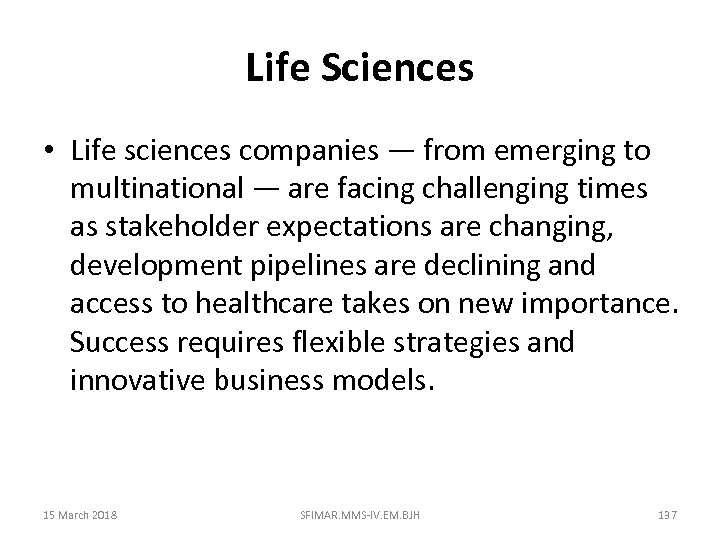 Life Sciences

• Life sciences companies — from emerging to multinational — are facing challenging times as stakeholder expectations are changing, development pipelines are declining and access to healthcare takes on new importance. Success requires flexible strategies and innovative business models.

15 March 2018

SFIMAR.MMS-IV.EM.BJH

137